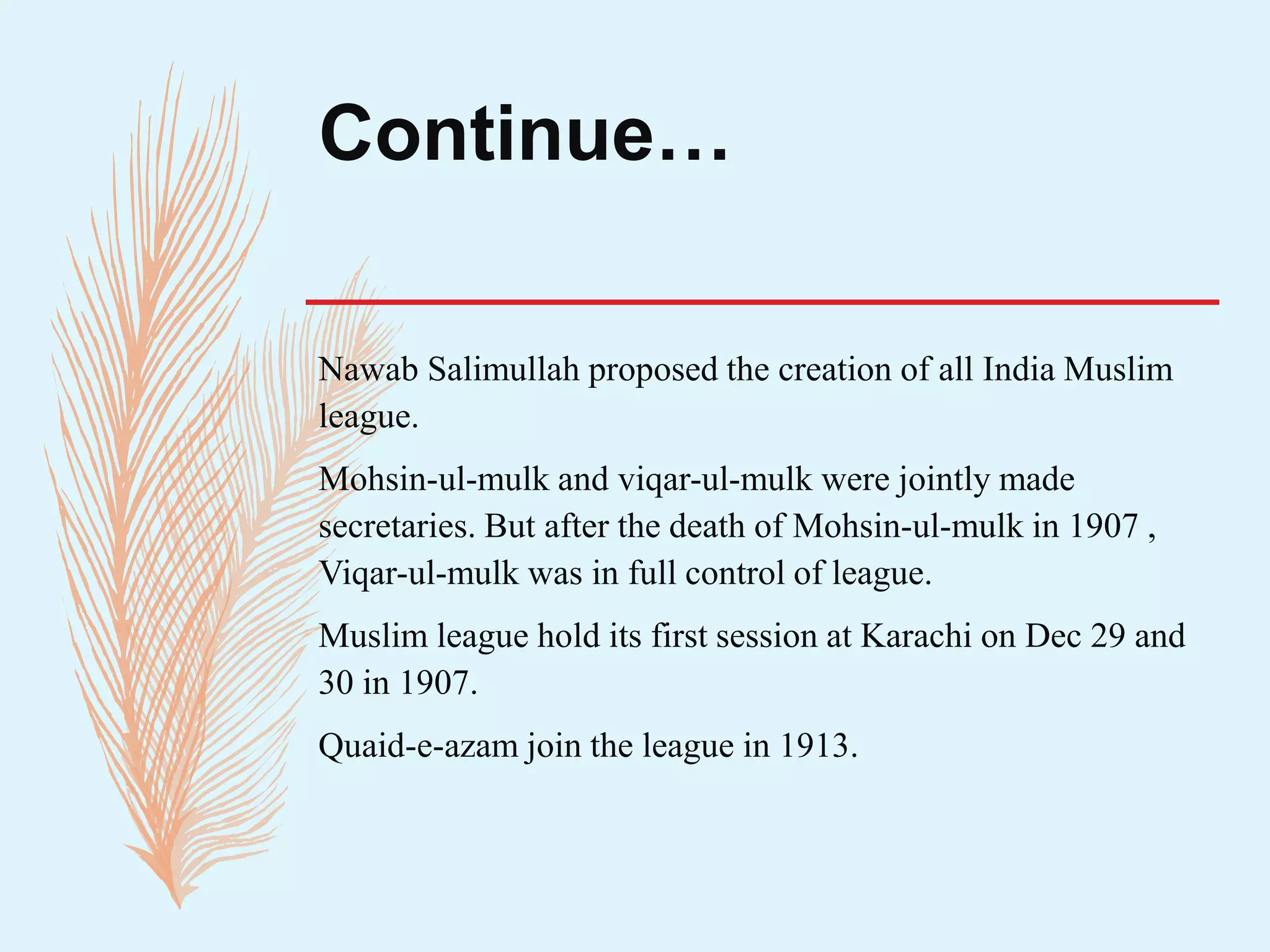 Continue…

Nawab Salimullah proposed the creation of all India Muslim league.

Mohsin-ul-mulk and viqar-ul-mulk were jointly made secretaries. But after the death of Mohsin-ul-mulk in 1907 , Viqar-ul-mulk was in full control of league.

Muslim league hold its first session at Karachi on Dec 29 and 30 in 1907.

Quaid-e-azam join the league in 1913.